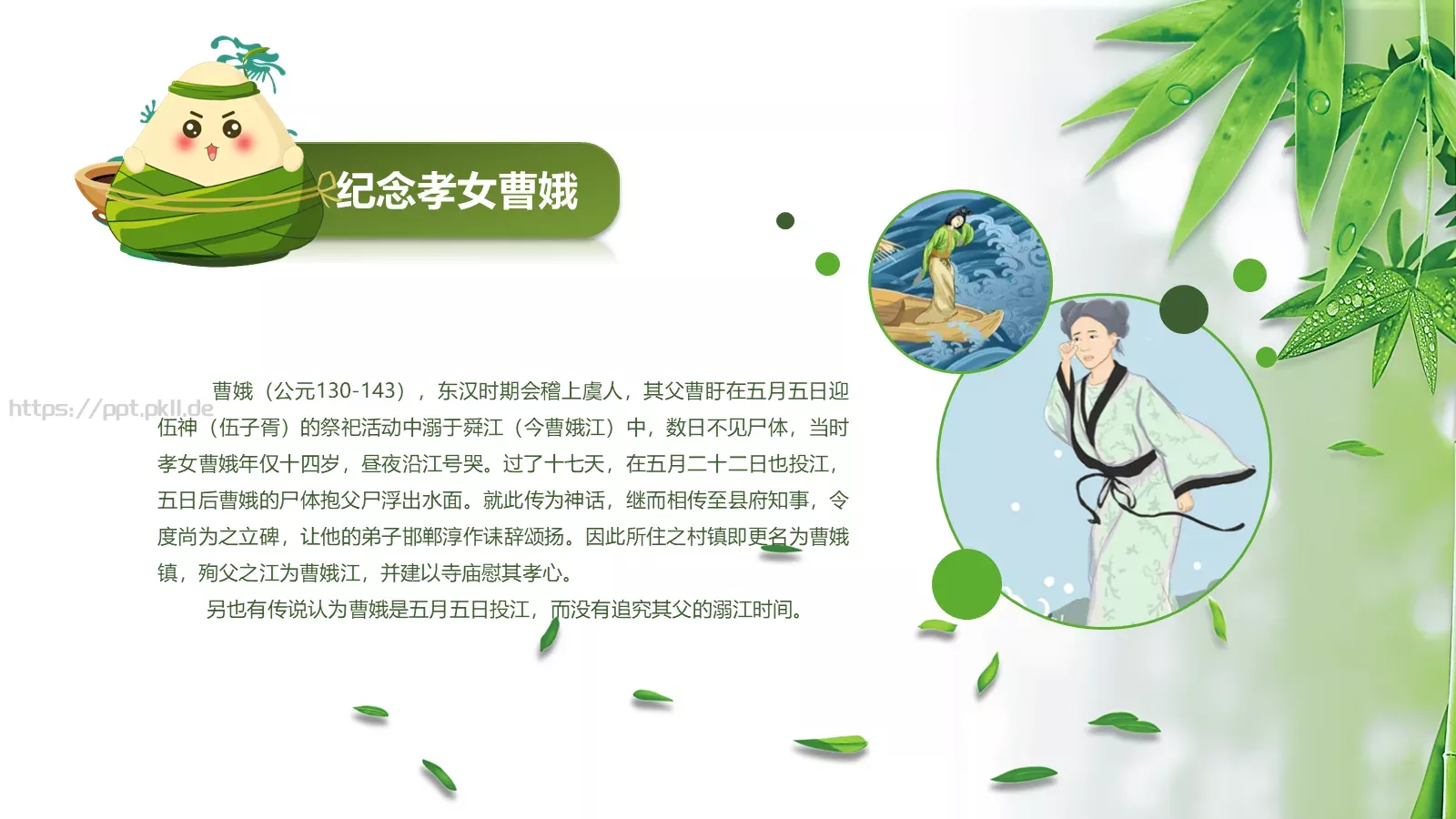 纪念孝女曹娥

https://ppt.pkll.de

曹娥（公元130-143），东汉时期会稽上虞人，其父曹盱在五月五日迎伍神（伍子胥）的祭祀活动中溺于舜江（今曹娥江）中，数日不见尸体，当时孝女曹娥年仅十四岁，昼夜沿江号哭。过了十七天，在五月二十二日也投江，五日后曹娥的尸体抱父尸浮出水面。就此传为神话，继而相传至县府知事，令度尚为之立碑，让他的弟子邯郸淳作诔辞颂扬。因此所住之村镇即更名为曹娥镇，殉父之江为曹娥江，并建以寺庙慰其孝心。

另也有传说认为曹娥是五月五日投江，而没有追究其父的溺江时间。